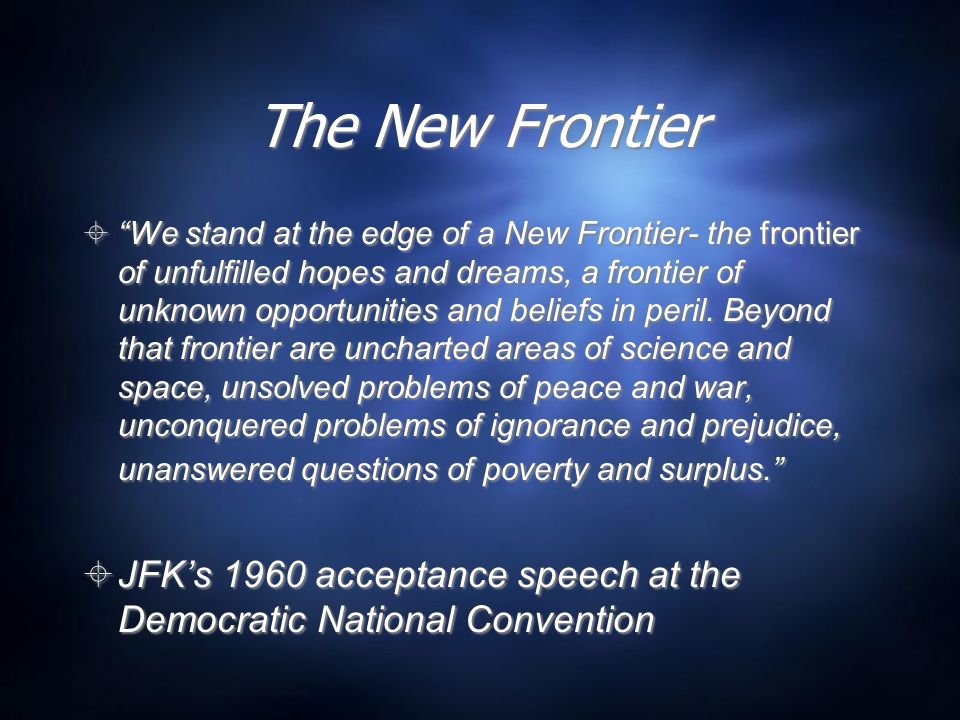 The New Frontier

“We stand at the edge of a New Frontier- the frontier of unfulfilled hopes and dreams, a frontier of unknown opportunities and beliefs in peril. Beyond that frontier are uncharted areas of science and space, unsolved problems of peace and war, unconquered problems of ignorance and prejudice, unanswered questions of poverty and surplus.”

JFK’s 1960 acceptance speech at the Democratic National Convention